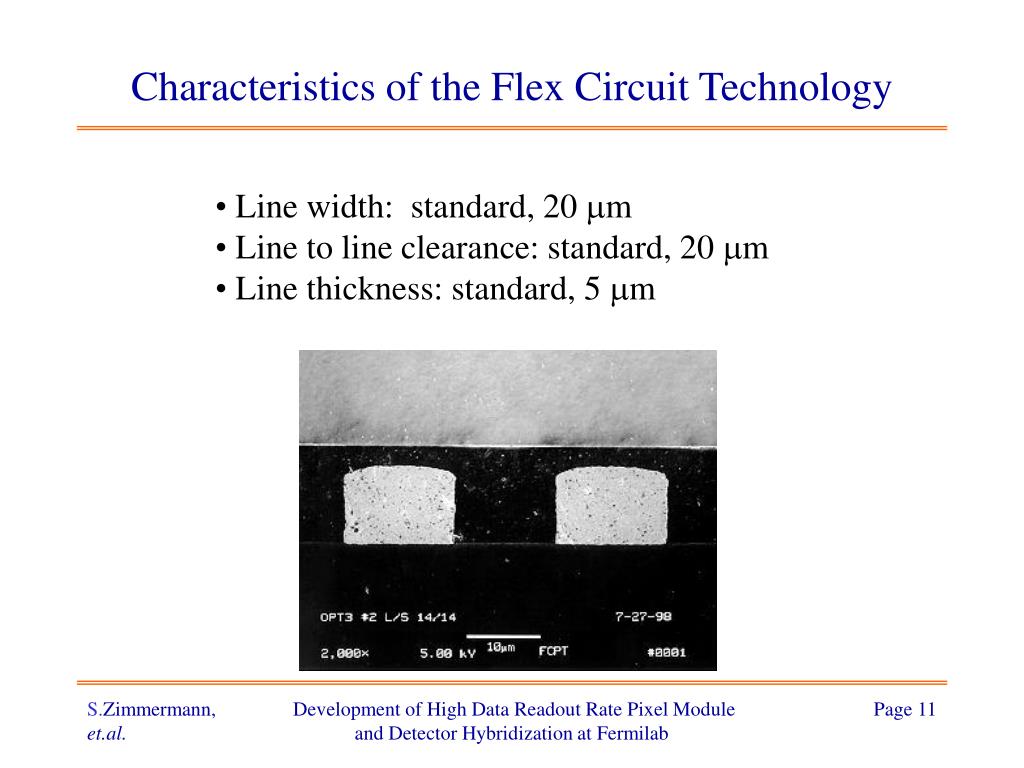 Characteristics of the Flex Circuit Technology

• Line width: standard, 20 μm
• Line to line clearance: standard, 20 μm
• Line thickness: standard, 5 μm

OPT3 #2 L/S 14/14
7-27-98
2,000×
5.00 kV
10μm
FCPT
#0001

S.Zimmermann, et.al.

Development of High Data Readout Rate Pixel Module and Detector Hybridization at Fermilab

Page 11